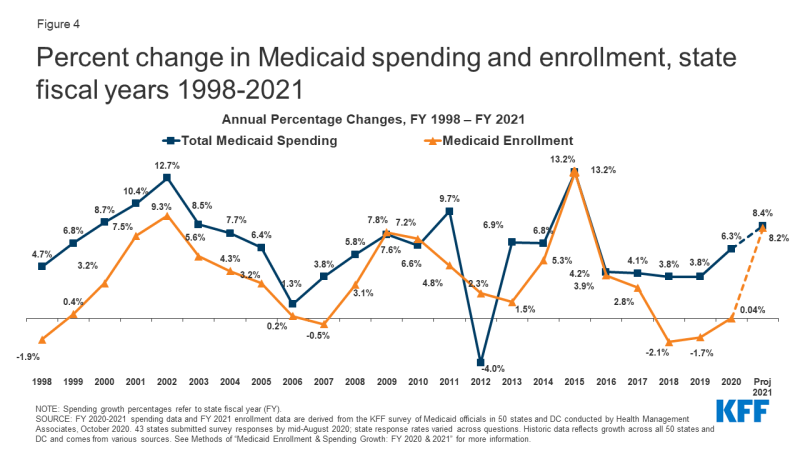 Figure 4

Percent change in Medicaid spending and enrollment, state fiscal years 1998-2021

Annual Percentage Changes, FY 1998 – FY 2021

Total Medicaid Spending
Medicaid Enrollment

4.7%
6.8%
8.7%
10.4%
12.7%
8.5%
7.7%
6.4%
1.3%
3.8%
5.8%
7.8%
6.6%
9.7%
-4.0%
6.9%
6.8%
13.2%
4.2%
4.1%
3.8%
3.8%
6.3%
8.4%

-1.9%
0.4%
3.2%
7.5%
9.3%
5.6%
4.3%
3.2%
0.2%
-0.5%
3.1%
7.6%
7.2%
4.8%
2.3%
1.5%
5.3%
13.2%
3.9%
2.8%
-2.1%
-1.7%
0.04%
8.2%

1998 1999 2000 2001 2002 2003 2004 2005 2006 2007 2008 2009 2010 2011 2012 2013 2014 2015 2016 2017 2018 2019 2020 Proj 2021

NOTE: Spending growth percentages refer to state fiscal year (FY).
SOURCE: FY 2020-2021 spending data and FY 2021 enrollment data are derived from the KFF survey of Medicaid officials in 50 states and DC conducted by Health Management Associates, October 2020. 43 states submitted survey responses by mid-August 2020; state response rates varied across questions. Historic data reflects growth across all 50 states and DC and comes from various sources. See Methods of "Medicaid Enrollment & Spending Growth: FY 2020 & 2021" for more information.

KFF